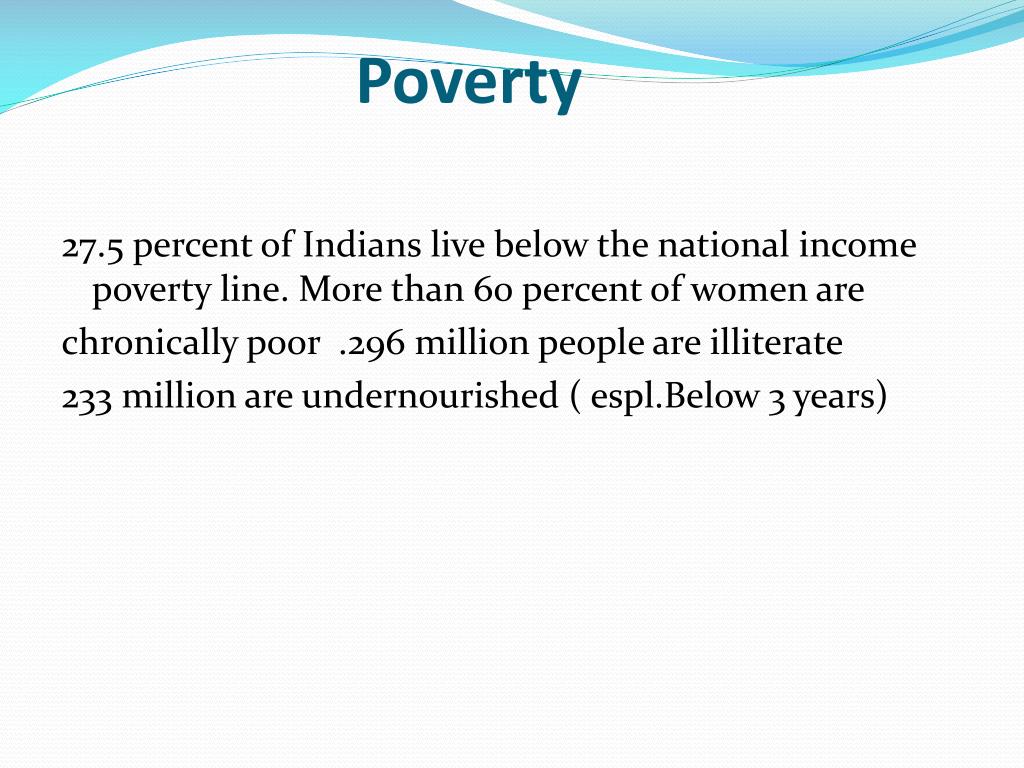 Poverty

27.5 percent of Indians live below the national income poverty line. More than 60 percent of women are

chronically poor .296 million people are illiterate

233 million are undernourished ( espl.Below 3 years)